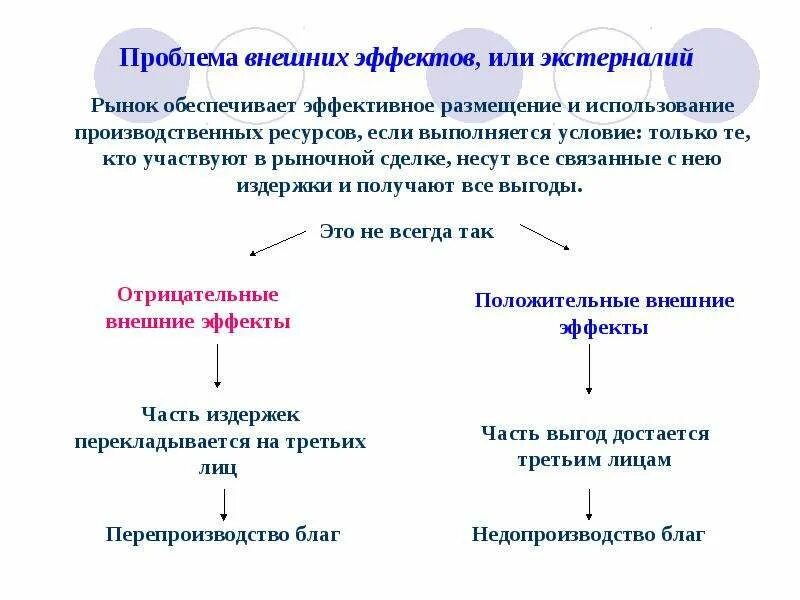 Проблема внешних эффектов, или экстерналий

Рынок обеспечивает эффективное размещение и использование производственных ресурсов, если выполняется условие: только те, кто участвуют в рыночной сделке, несут все связанные с нею издержки и получают все выгоды.

Это не всегда так

Отрицательные внешние эффекты

Часть издержек перекладывается на третьих лиц

Перепроизводство благ

Положительные внешние эффекты

Часть выгод достается третьим лицам

Недопроизводство благ